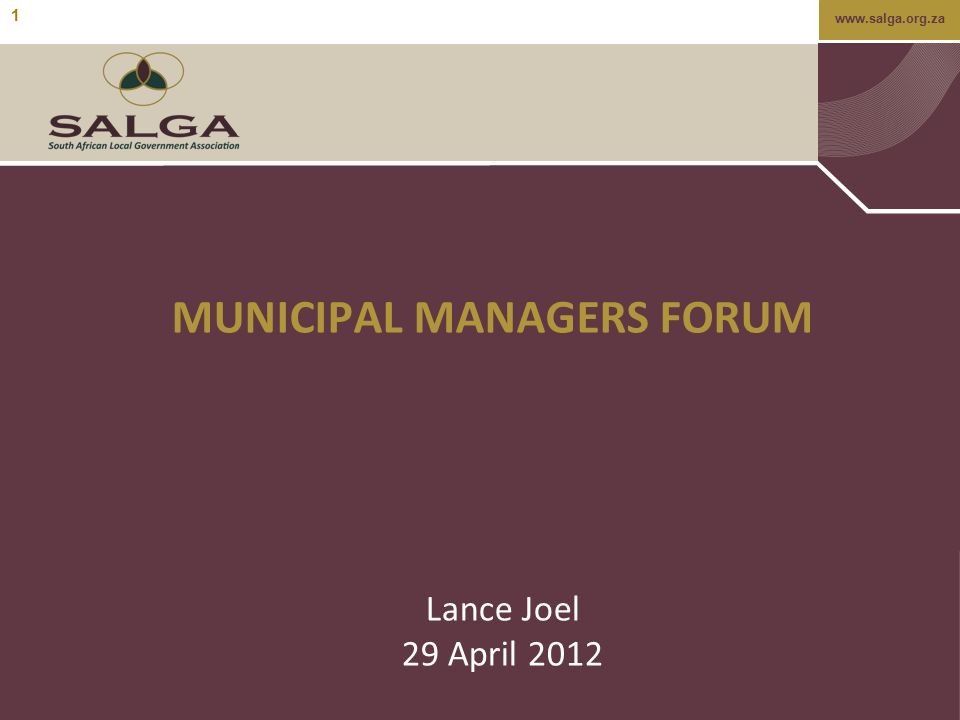 1

www.salga.org.za

SALGA
South African Local Government Association

MUNICIPAL MANAGERS FORUM

Lance Joel
29 April 2012